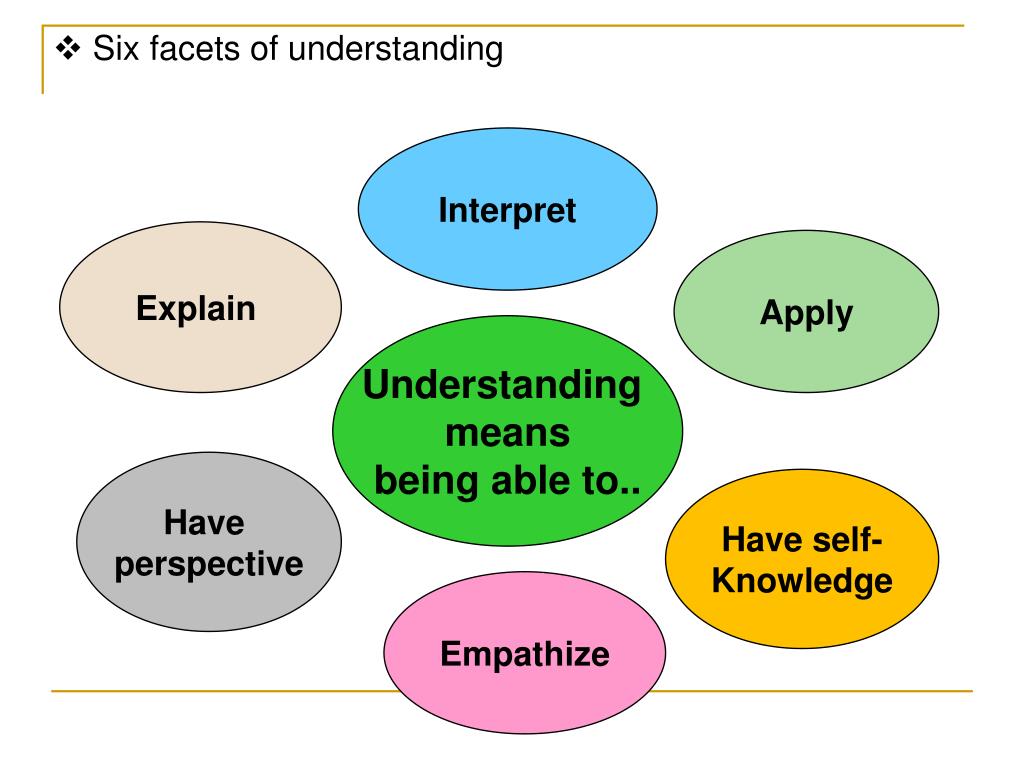 ❖ Six facets of understanding

Interpret

Explain

Apply

Understanding means being able to..

Have perspective

Have self-Knowledge

Empathize